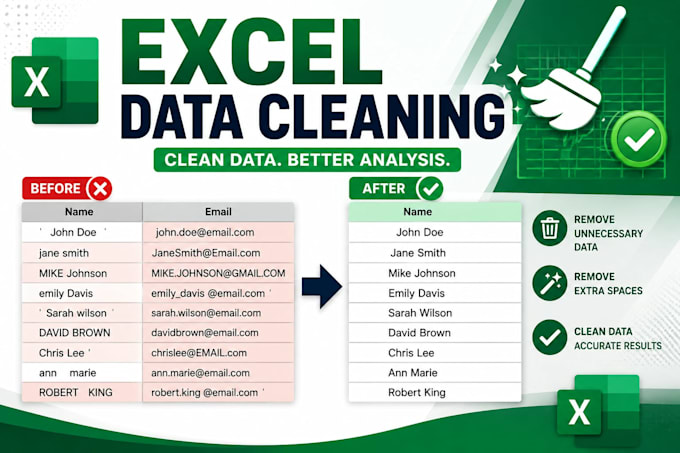 X

EXCEL
DATA CLEANING
CLEAN DATA. BETTER ANALYSIS.

BEFORE

| Name | Email |
|---|---|
| ' John Doe ' | john.doe@email.com |
| jane smith | JaneSmith@Email.com |
| MIKE Johnson | MIKE.JOHNSON@GMAIL.COM |
| emily Davis | emily_davis @email.com ' |
| ' Sarah wilson ' | sarah.wilson@email.com |
| DAVID BROWN | davidbrown@email.com |
| Chris Lee ' | chrislee@EMAIL.com |
| ann marie | ann.marie@email.com |
| ROBERT KING | robert.king @email.com ' |

AFTER

| Name |
|---|
| John Doe |
| Jane Smith |
| Mike Johnson |
| Emily Davis |
| Sarah Wilson |
| David Brown |
| Chris Lee |
| Ann Marie |
| Robert King |

REMOVE UNNECESSARY DATA

REMOVE EXTRA SPACES

CLEAN DATA ACCURATE RESULTS

X